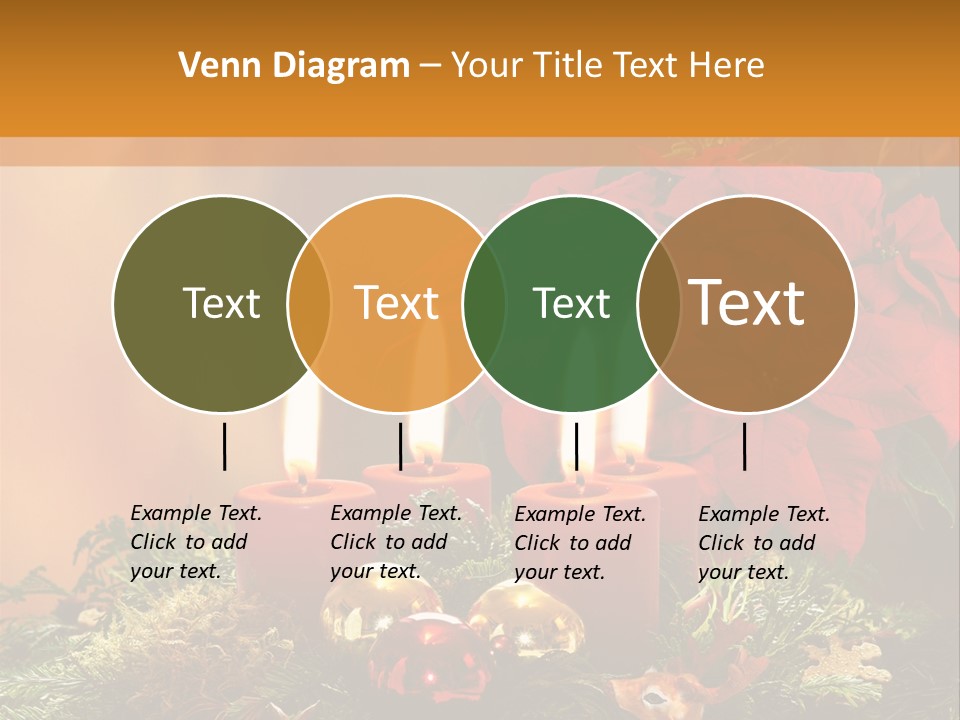 Venn Diagram – Your Title Text Here

Text

Text

Text

Text

Example Text. Click to add your text.

Example Text. Click to add your text.

Example Text. Click to add your text.

Example Text. Click to add your text.